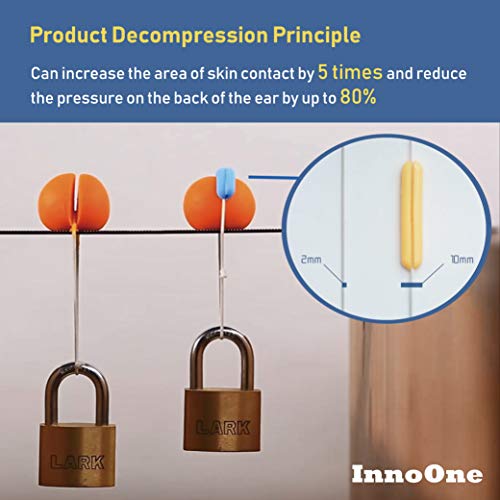 Product Decompression Principle

Can increase the area of skin contact by 5 times and reduce the pressure on the back of the ear by up to 80%

2mm

10mm

LARK

LARK

InnoOne